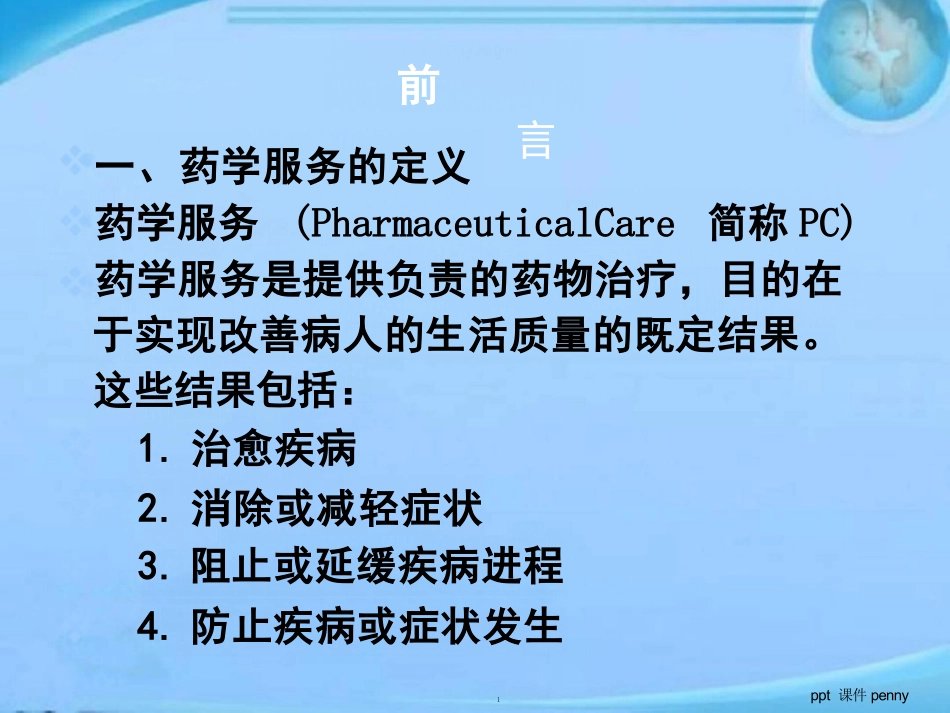 前

言

一、药学服务的定义

药学服务 (PharmaceuticalCare 简称 PC)

药学服务是提供负责的药物治疗，目的在于实现改善病人的生活质量的既定结果。这些结果包括：

1. 治愈疾病

2. 消除或减轻症状

3. 阻止或延缓疾病进程

4. 防止疾病或症状发生

1

ppt 课件 penny